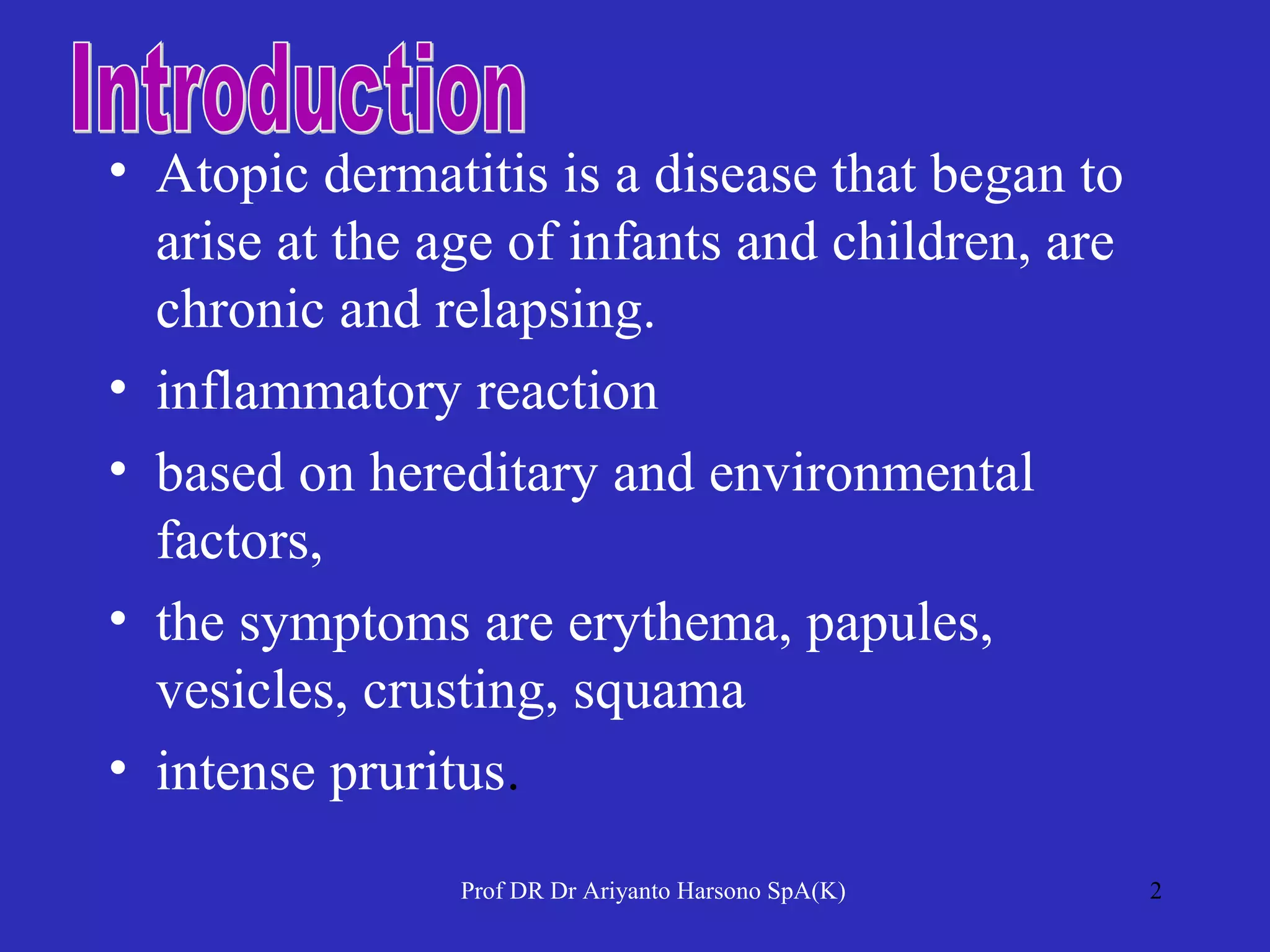 Introduction

• Atopic dermatitis is a disease that began to arise at the age of infants and children, are chronic and relapsing.

• inflammatory reaction

• based on hereditary and environmental factors,

• the symptoms are erythema, papules, vesicles, crusting, squama

• intense pruritus.

Prof DR Dr Ariyanto Harsono SpA(K)

2